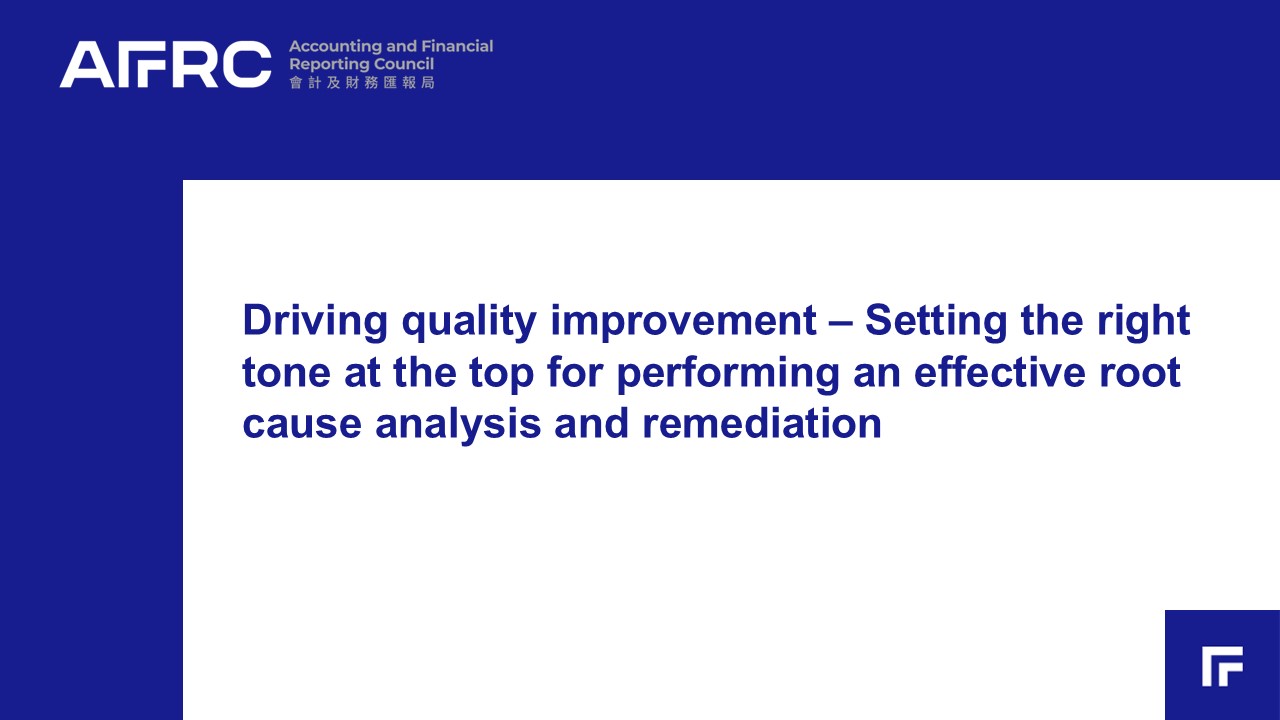 AFRC Accounting and Financial Reporting Council 會計及財務匯報局

Driving quality improvement – Setting the right tone at the top for performing an effective root cause analysis and remediation